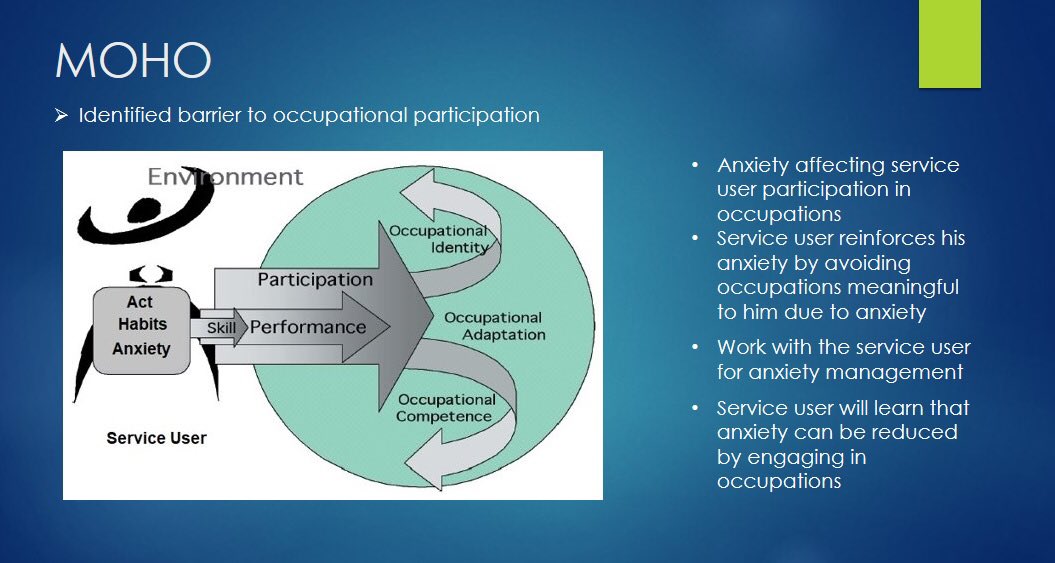 MOHO

➢ Identified barrier to occupational participation

Environment

Act
Habits
Anxiety

Skill

Participation

Performance

Occupational Identity

Occupational Adaptation

Occupational Competence

Service User

• Anxiety affecting service user participation in occupations
• Service user reinforces his anxiety by avoiding occupations meaningful to him due to anxiety
• Work with the service user for anxiety management
• Service user will learn that anxiety can be reduced by engaging in occupations